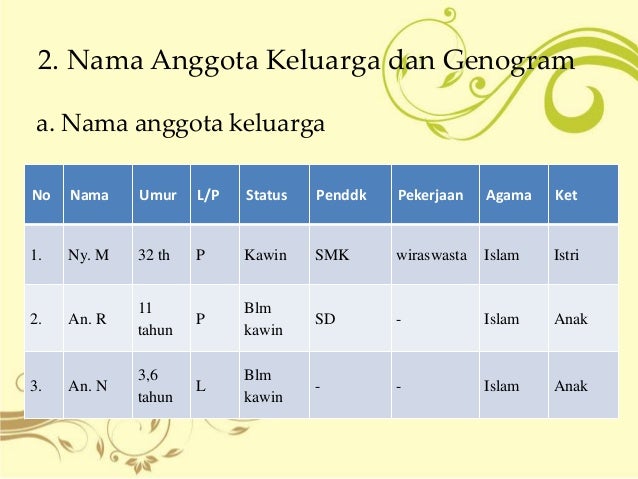 2. Nama Anggota Keluarga dan Genogram

a. Nama anggota keluarga

| No | Nama | Umur | L/P | Status | Penddk | Pekerjaan | Agama | Ket |
|---|---|---|---|---|---|---|---|---|
| 1. | Ny. M | 32 th | P | Kawin | SMK | wiraswasta | Islam | Istri |
| 2. | An. R | 11 tahun | P | Blm kawin | SD | - | Islam | Anak |
| 3. | An. N | 3,6 tahun | L | Blm kawin | - | - | Islam | Anak |